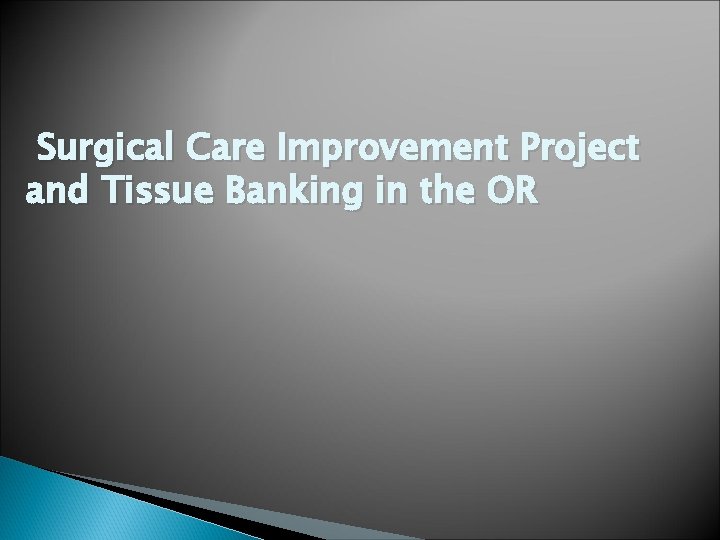 Surgical Care Improvement Project and Tissue Banking in the OR